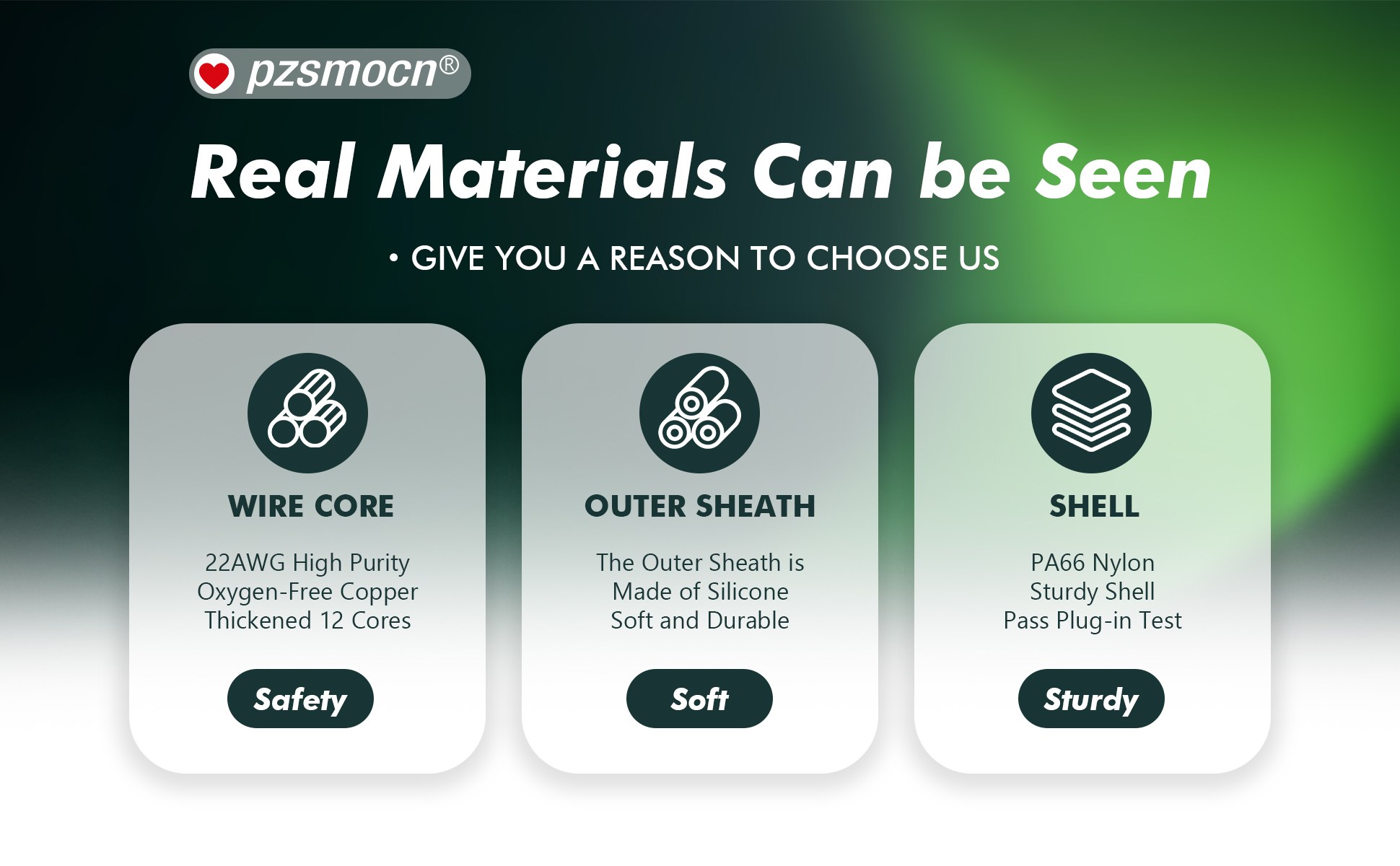 pzsmocn®

Real Materials Can be Seen

• GIVE YOU A REASON TO CHOOSE US

WIRE CORE

22AWG High Purity
Oxygen-Free Copper
Thickened 12 Cores

Safety

OUTER SHEATH

The Outer Sheath is
Made of Silicone
Soft and Durable

Soft

SHELL

PA66 Nylon
Sturdy Shell
Pass Plug-in Test

Sturdy